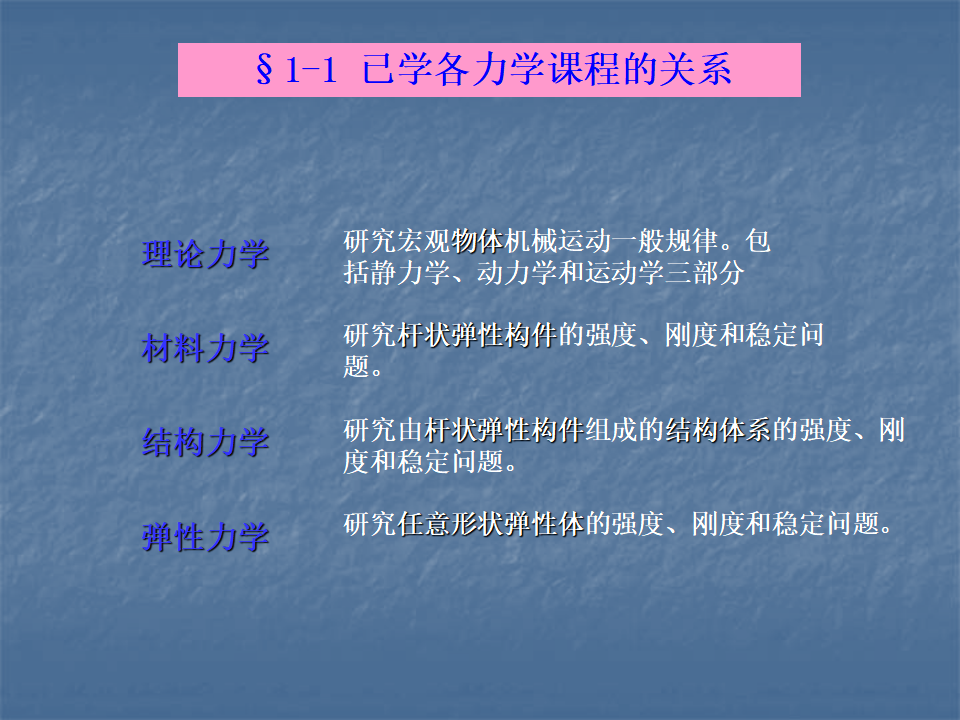 §1-1 已学各力学课程的关系

理论力学　研究宏观物体机械运动一般规律。包括静力学、动力学和运动学三部分

材料力学　研究杆状弹性构件的强度、刚度和稳定问题。

结构力学　研究由杆状弹性构件组成的结构体系的强度、刚度和稳定问题。

弹性力学　研究任意形状弹性体的强度、刚度和稳定问题。